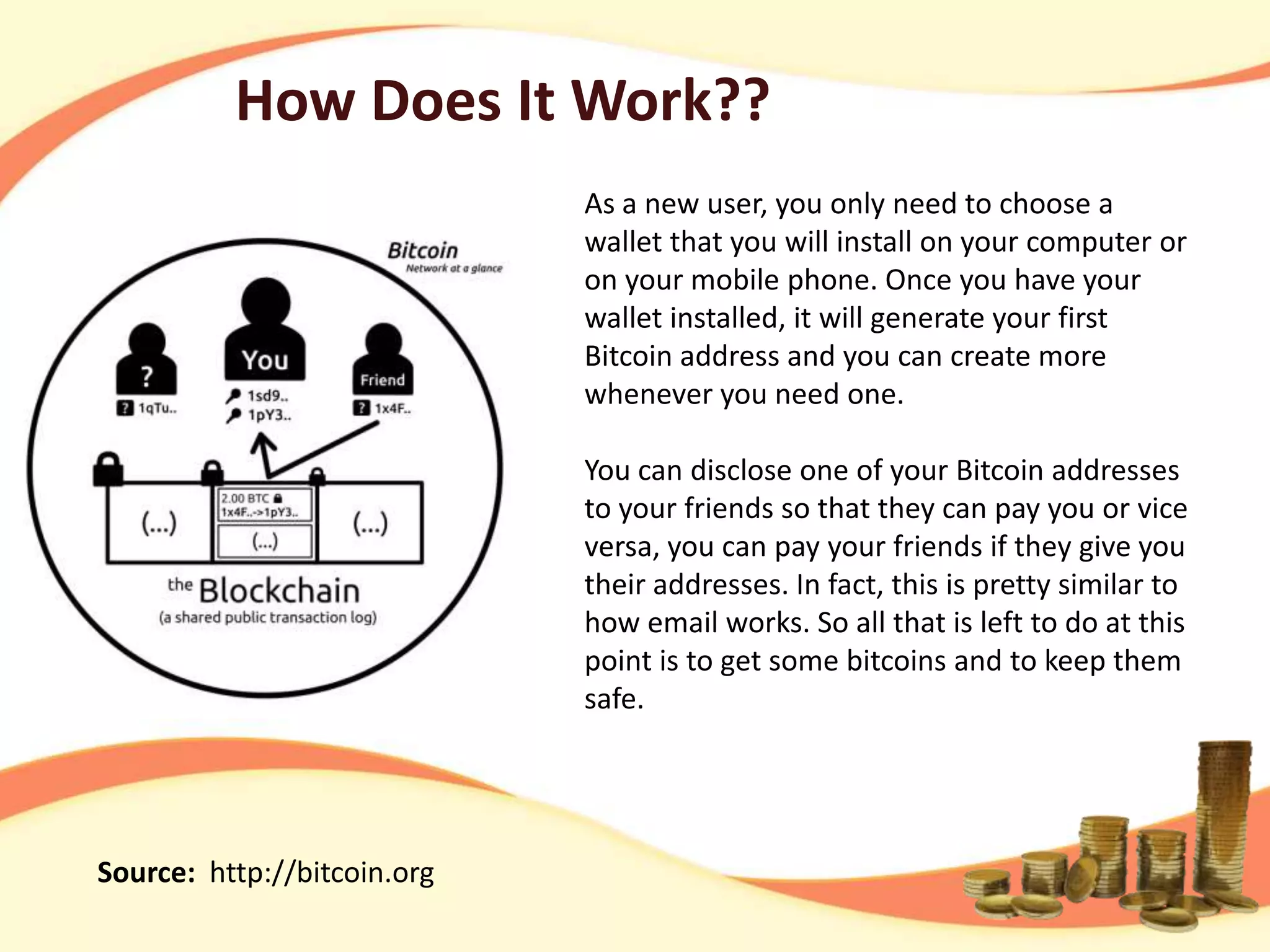 How Does It Work??

Bitcoin
Network at a glance

?
? 1qTu..

You
1sd9..
1pY3..

Friend
? 1x4F..

(...)
2.00 BTC
1x4F..->1pY3..
(...)
(...)

the Blockchain
(a shared public transaction log)

As a new user, you only need to choose a wallet that you will install on your computer or on your mobile phone. Once you have your wallet installed, it will generate your first Bitcoin address and you can create more whenever you need one.

You can disclose one of your Bitcoin addresses to your friends so that they can pay you or vice versa, you can pay your friends if they give you their addresses. In fact, this is pretty similar to how email works. So all that is left to do at this point is to get some bitcoins and to keep them safe.

Source: http://bitcoin.org